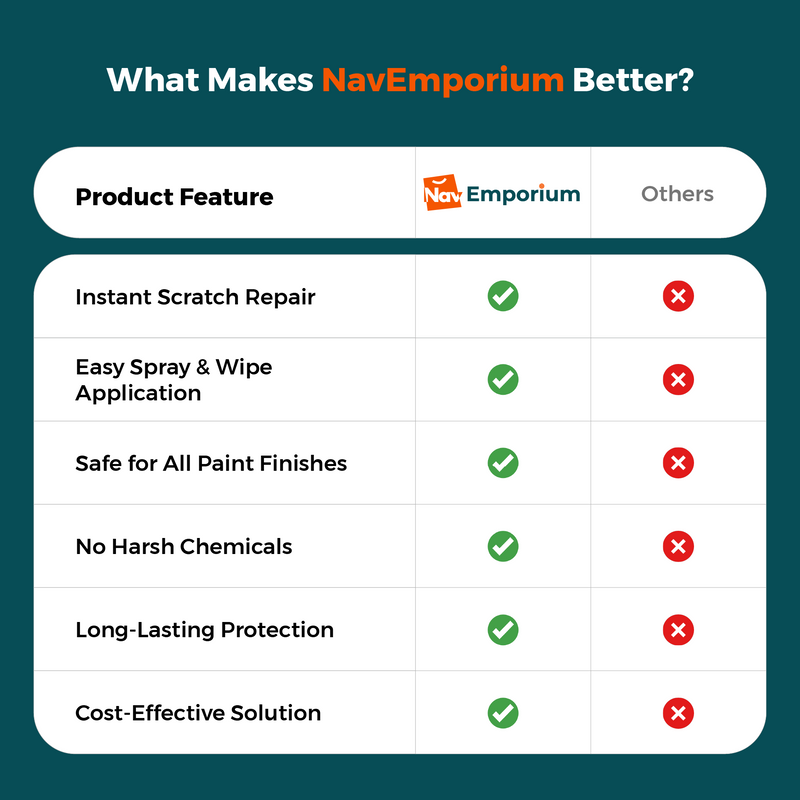 What Makes NavEmporium Better?

| Product Feature | Nav Emporium | Others |
|---|---|---|
| Instant Scratch Repair | ✓ | ✗ |
| Easy Spray & Wipe Application | ✓ | ✗ |
| Safe for All Paint Finishes | ✓ | ✗ |
| No Harsh Chemicals | ✓ | ✗ |
| Long-Lasting Protection | ✓ | ✗ |
| Cost-Effective Solution | ✓ | ✗ |